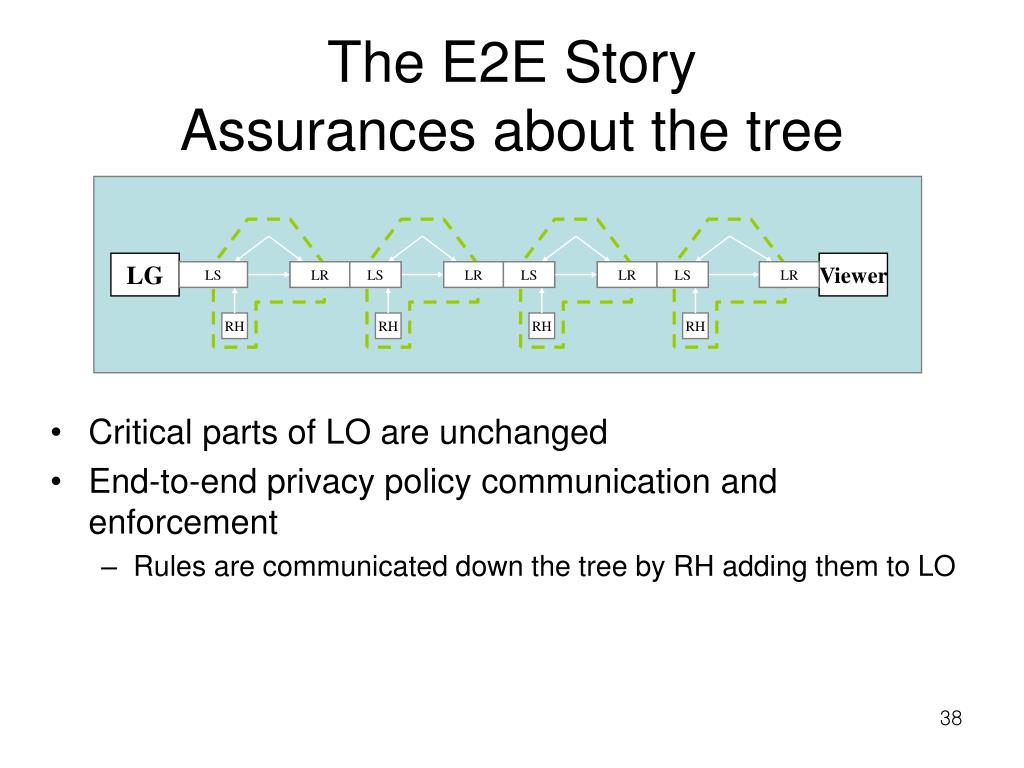 The E2E Story
Assurances about the tree

LG LS LR LS LR LS LR LS LR Viewer
RH RH RH RH

• Critical parts of LO are unchanged
• End-to-end privacy policy communication and enforcement
– Rules are communicated down the tree by RH adding them to LO

38